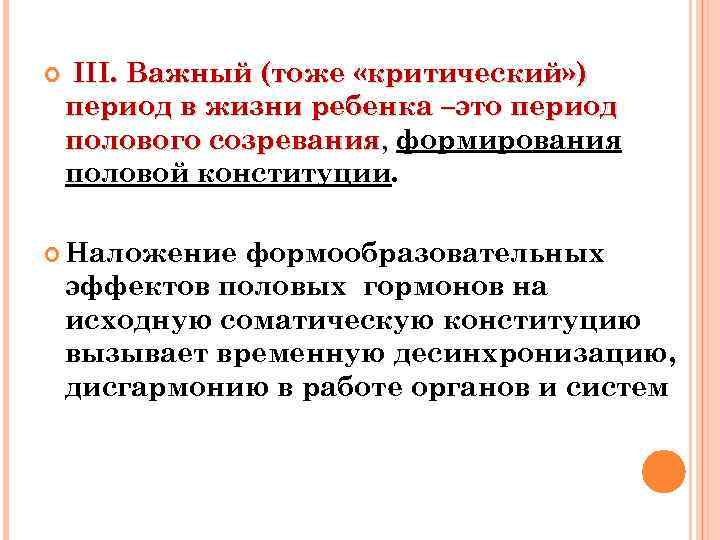 III. Важный (тоже «критический») период в жизни ребенка –это период полового созревания, формирования половой конституции.

Наложение формообразовательных эффектов половых гормонов на исходную соматическую конституцию вызывает временную десинхронизацию, дисгармонию в работе органов и систем